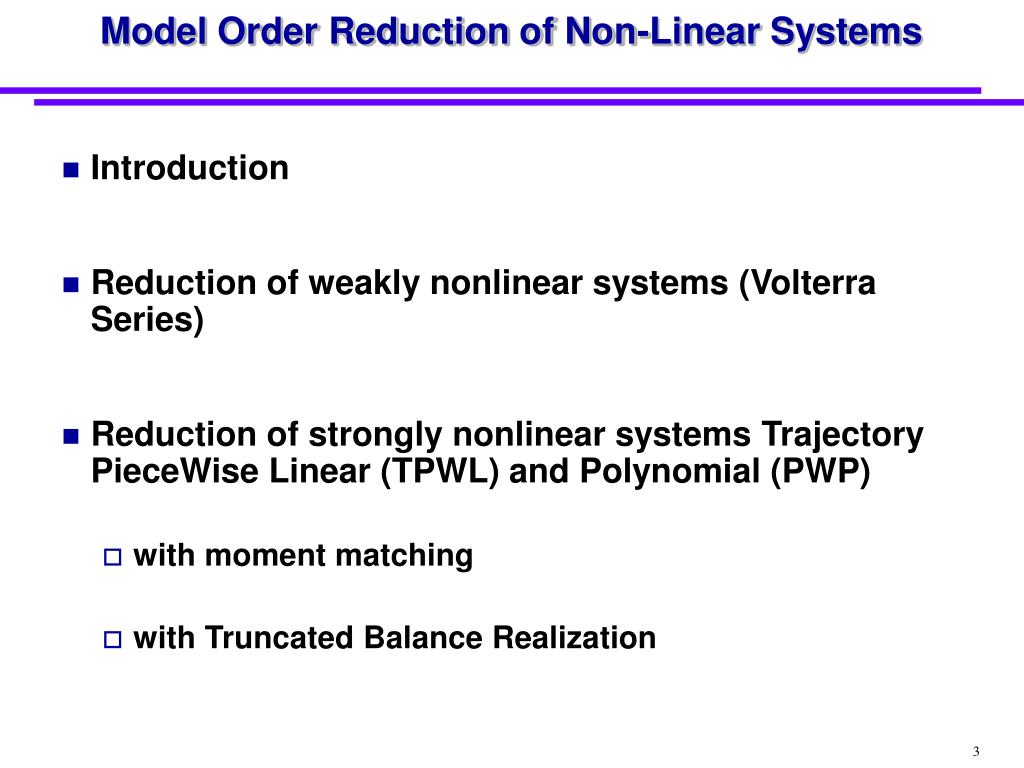 Model Order Reduction of Non-Linear Systems

Introduction

Reduction of weakly nonlinear systems (Volterra Series)

Reduction of strongly nonlinear systems Trajectory PieceWise Linear (TPWL) and Polynomial (PWP)

with moment matching

with Truncated Balance Realization

3